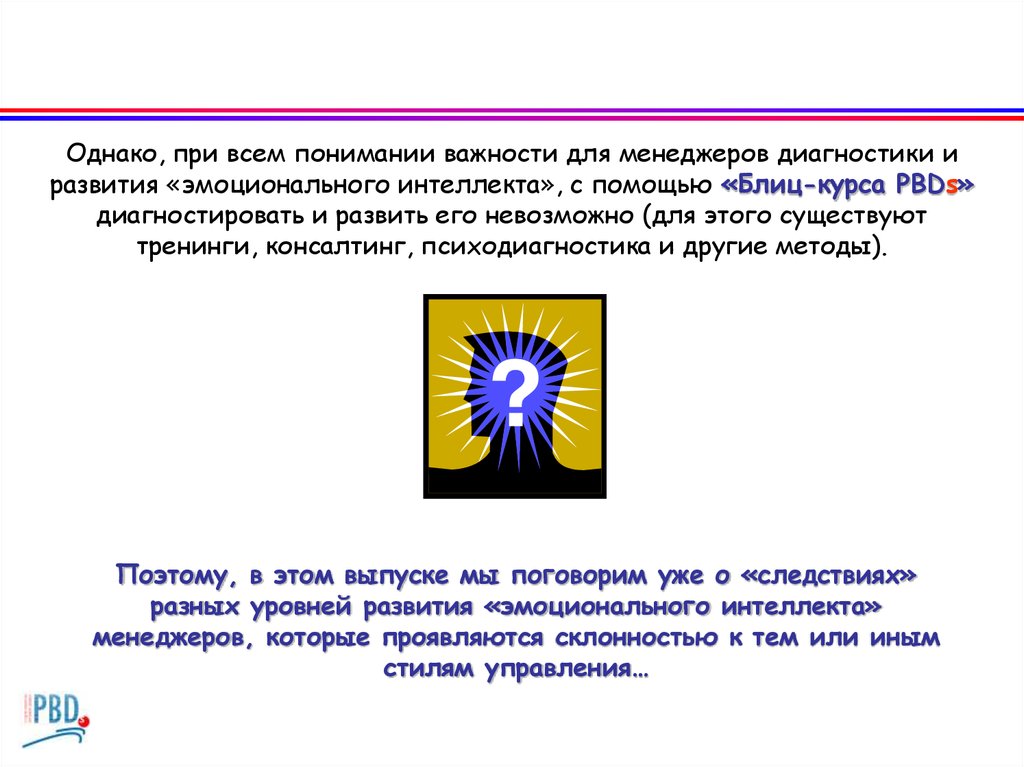 Однако, при всем понимании важности для менеджеров диагностики и развития «эмоционального интеллекта», с помощью «Блиц-курса PBDs» диагностировать и развить его невозможно (для этого существуют тренинги, консалтинг, психодиагностика и другие методы).

?

Поэтому, в этом выпуске мы поговорим уже о «следствиях» разных уровней развития «эмоционального интеллекта» менеджеров, которые проявляются склонностью к тем или иным стилям управления…

PBD